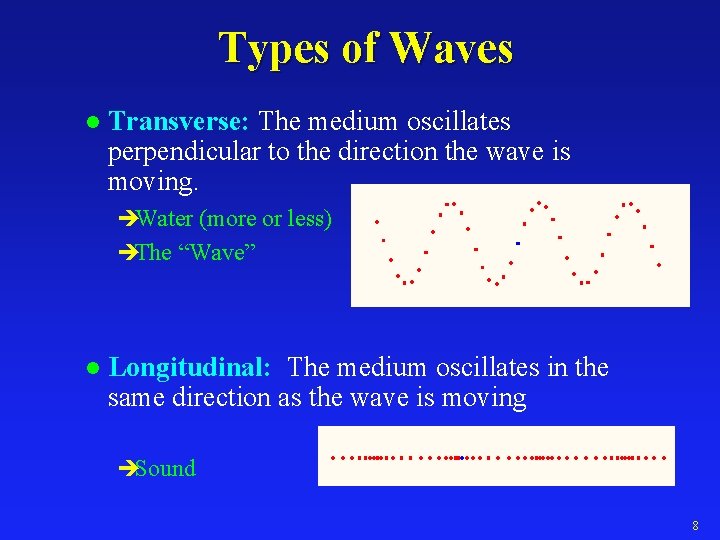 Types of Waves

• Transverse: The medium oscillates perpendicular to the direction the wave is moving.

➔Water (more or less)

➔The "Wave"

• Longitudinal: The medium oscillates in the same direction as the wave is moving

➔Sound

8